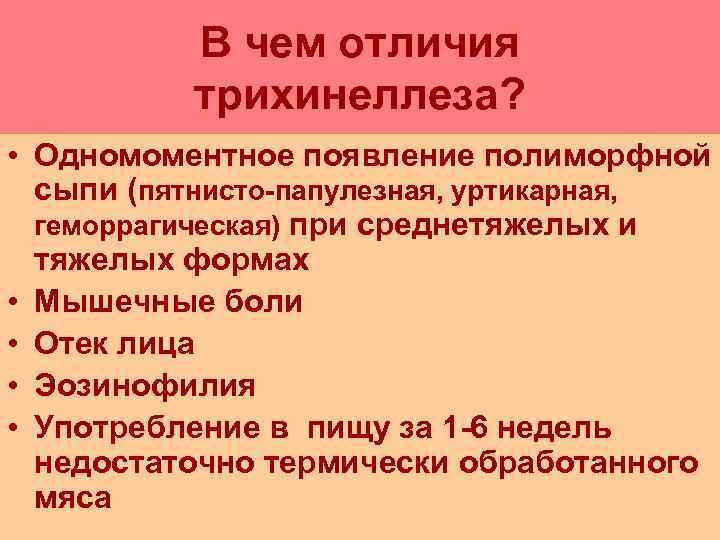 В чем отличия трихинеллеза?

• Одномоментное появление полиморфной сыпи (пятнисто-папулезная, уртикарная, геморрагическая) при среднетяжелых и тяжелых формах
• Мышечные боли
• Отек лица
• Эозинофилия
• Употребление в пищу за 1-6 недель недостаточно термически обработанного мяса